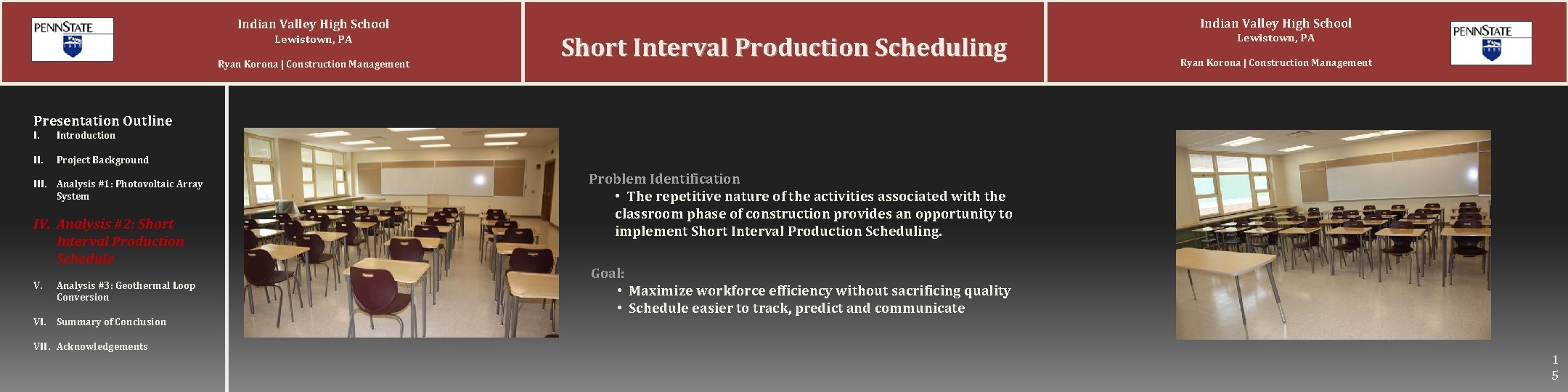 PENNSTATE

Indian Valley High School
Lewistown, PA

Ryan Korona | Construction Management

Short Interval Production Scheduling

Indian Valley High School
Lewistown, PA

Ryan Korona | Construction Management

PENNSTATE

Presentation Outline
I. Introduction
II. Project Background
III. Analysis #1: Photovoltaic Array System
IV. Analysis #2: Short Interval Production Schedule
V. Analysis #3: Geothermal Loop Conversion
VI. Summary of Conclusion
VII. Acknowledgements

Problem Identification
• The repetitive nature of the activities associated with the classroom phase of construction provides an opportunity to implement Short Interval Production Scheduling.

Goal:
• Maximize workforce efficiency without sacrificing quality
• Schedule easier to track, predict and communicate

15